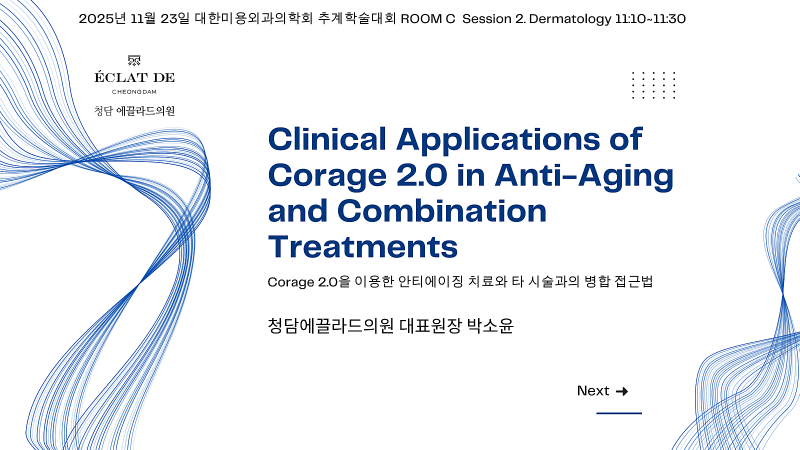 2025년 11월 23일 대한미용외과의학회 추계학술대회 ROOM C Session 2. Dermatology 11:10~11:30

ÉCLAT DE
CHEONGDAM
청담 에끌라드의원

Clinical Applications of Corage 2.0 in Anti-Aging and Combination Treatments

Corage 2.0을 이용한 안티에이징 치료와 타 시술과의 병합 접근법

청담에끌라드의원 대표원장 박소윤

Next →